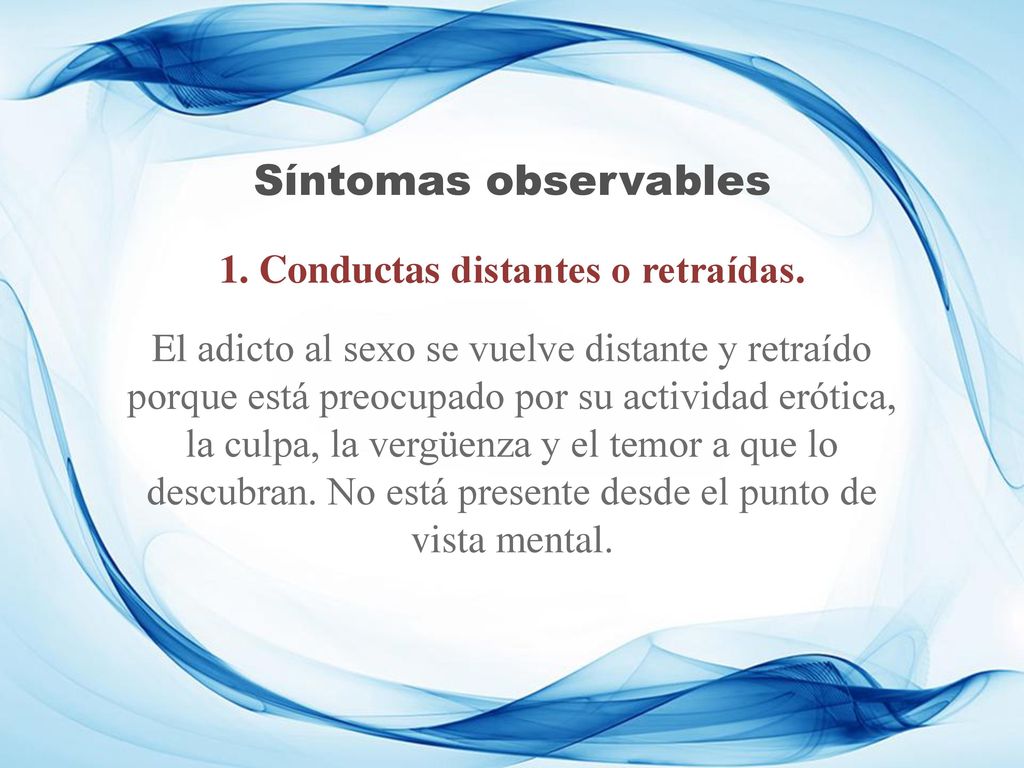 Síntomas observables

1. Conductas distantes o retraídas.

El adicto al sexo se vuelve distante y retraído porque está preocupado por su actividad erótica, la culpa, la vergüenza y el temor a que lo descubran. No está presente desde el punto de vista mental.